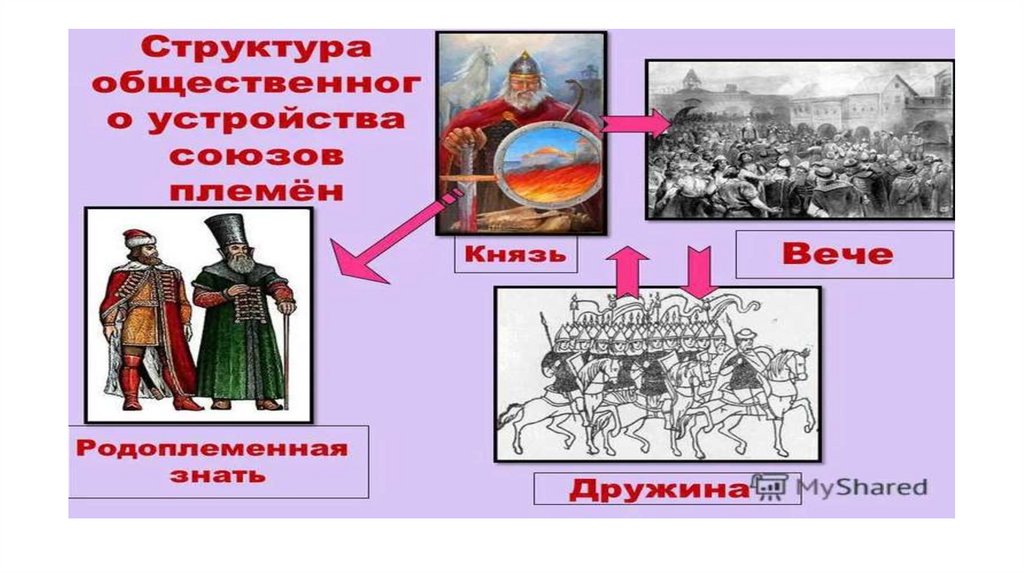 Структура общественног о устройства союзов племён

Князь

Вече

Родоплеменная знать

Дружина

MyShared